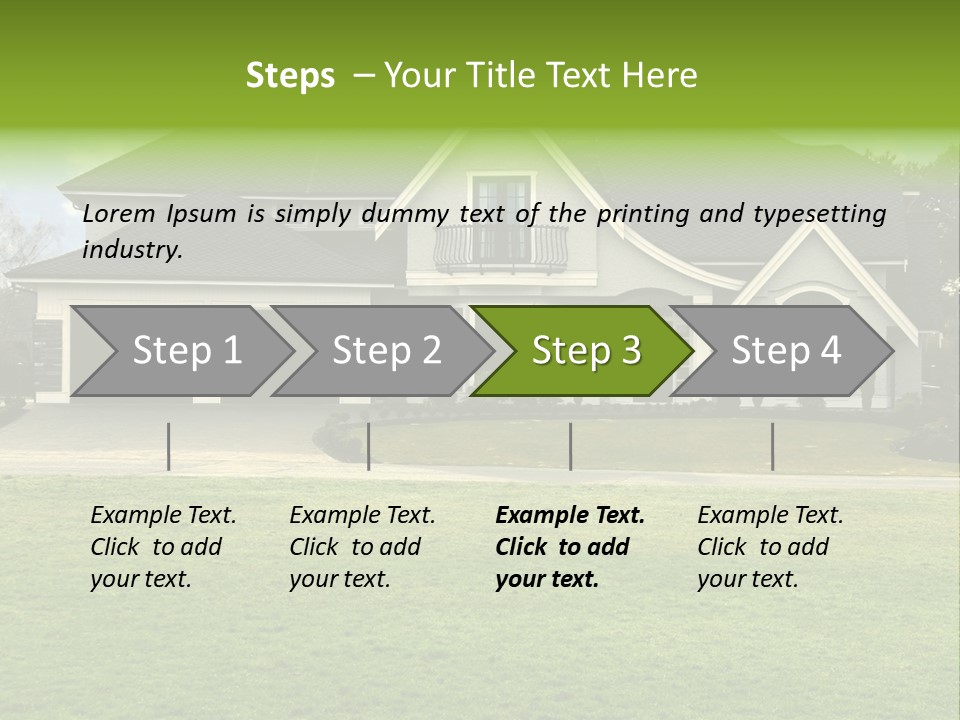 Steps – Your Title Text Here

Lorem Ipsum is simply dummy text of the printing and typesetting industry.

Step 1

Step 2

Step 3

Step 4

Example Text. Click to add your text.

Example Text. Click to add your text.

Example Text. Click to add your text.

Example Text. Click to add your text.